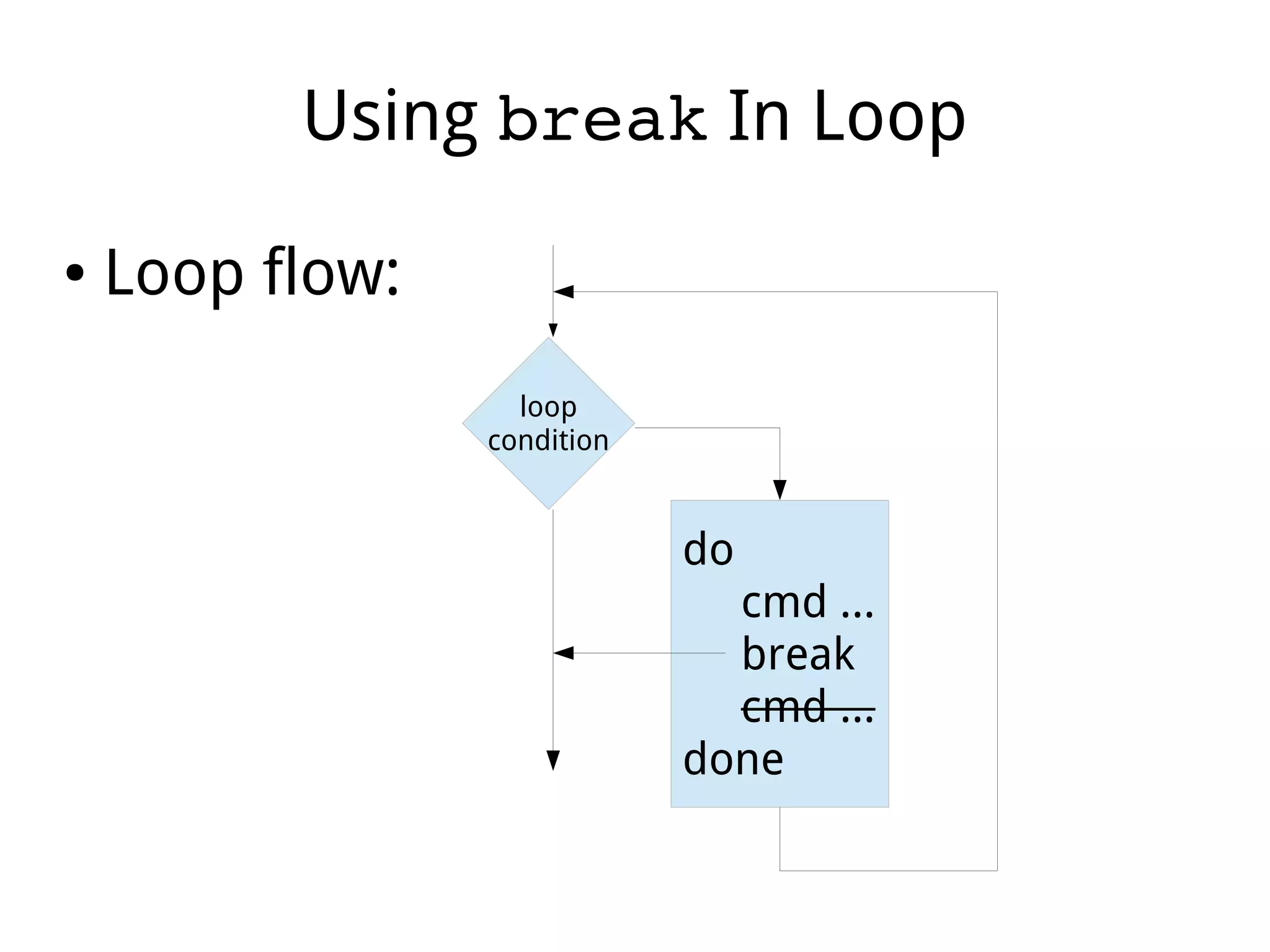 Using break In Loop

• Loop flow:

loop condition

do
cmd ...
break
~~cmd ...~~
done